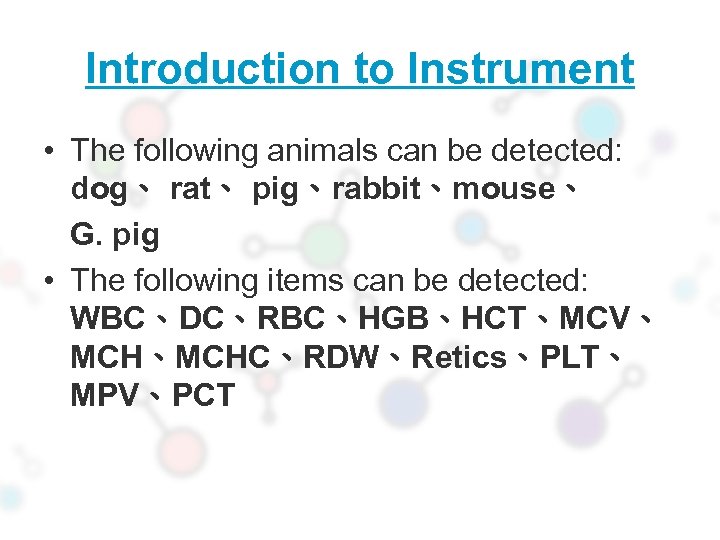 Introduction to Instrument

• The following animals can be detected: dog、 rat、 pig、rabbit、mouse、 G. pig

• The following items can be detected: WBC、DC、RBC、HGB、HCT、MCV、MCH、MCHC、RDW、Retics、PLT、MPV、PCT